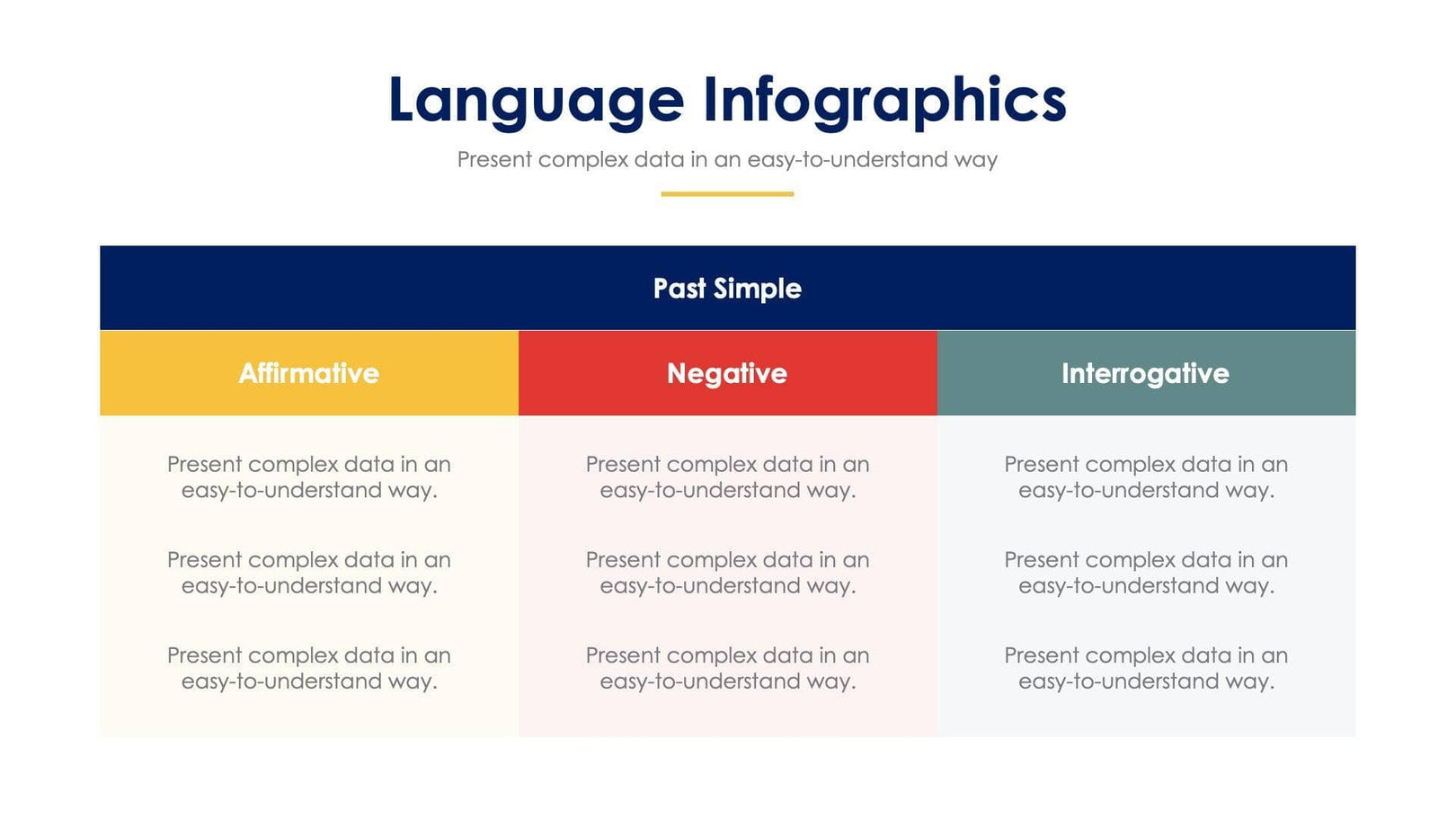 Language Infographics

Present complex data in an easy-to-understand way

Past Simple

| Affirmative | Negative | Interrogative |
|---|---|---|
| Present complex data in an easy-to-understand way. | Present complex data in an easy-to-understand way. | Present complex data in an easy-to-understand way. |
| Present complex data in an easy-to-understand way. | Present complex data in an easy-to-understand way. | Present complex data in an easy-to-understand way. |
| Present complex data in an easy-to-understand way. | Present complex data in an easy-to-understand way. | Present complex data in an easy-to-understand way. |